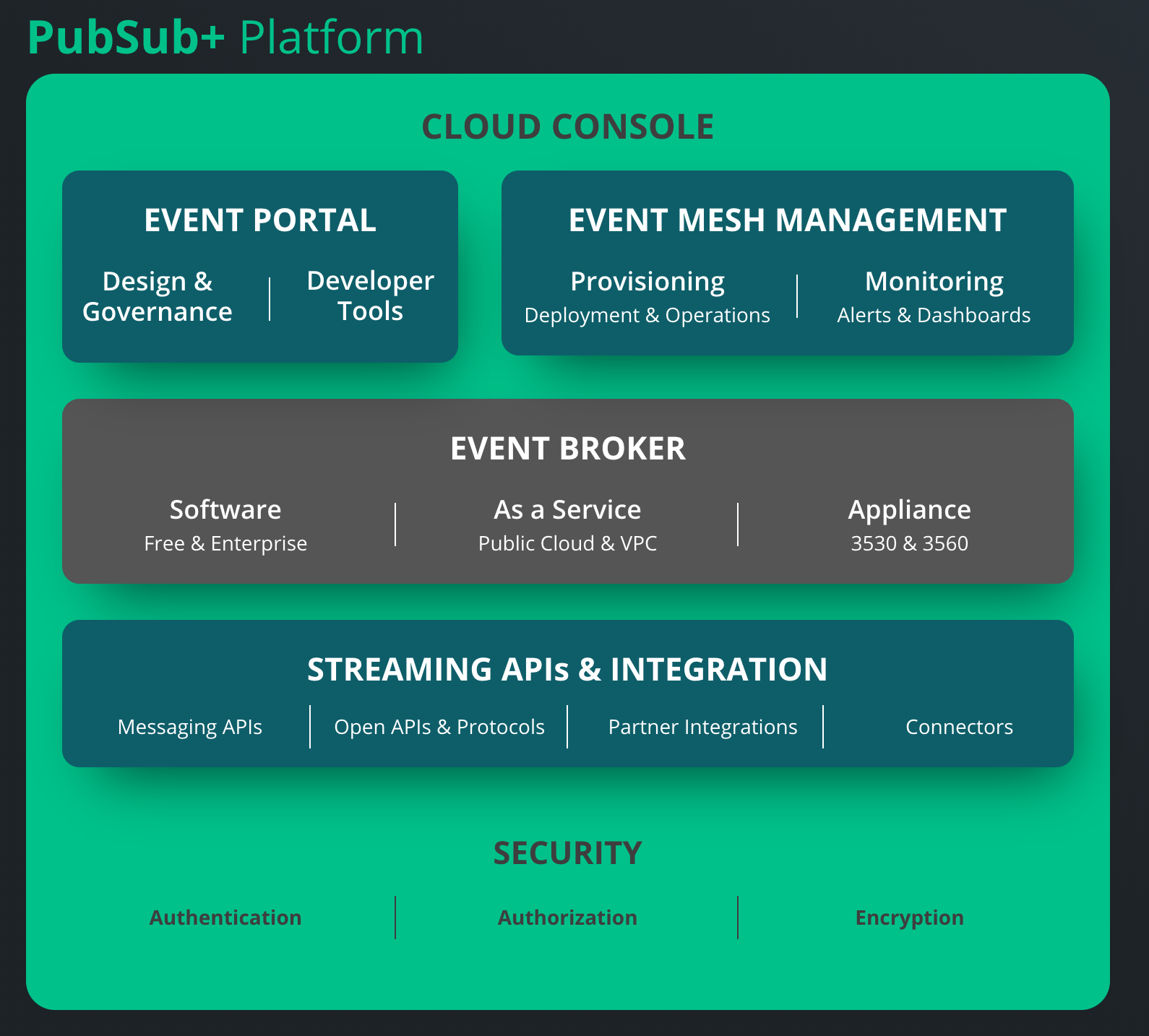 PubSub+ Platform

CLOUD CONSOLE

EVENT PORTAL

Design & Governance

Developer Tools

EVENT MESH MANAGEMENT

Provisioning
Deployment & Operations

Monitoring
Alerts & Dashboards

EVENT BROKER

Software
Free & Enterprise

As a Service
Public Cloud & VPC

Appliance
3530 & 3560

STREAMING APIs & INTEGRATION

Messaging APIs

Open APIs & Protocols

Partner Integrations

Connectors

SECURITY

Authentication

Authorization

Encryption